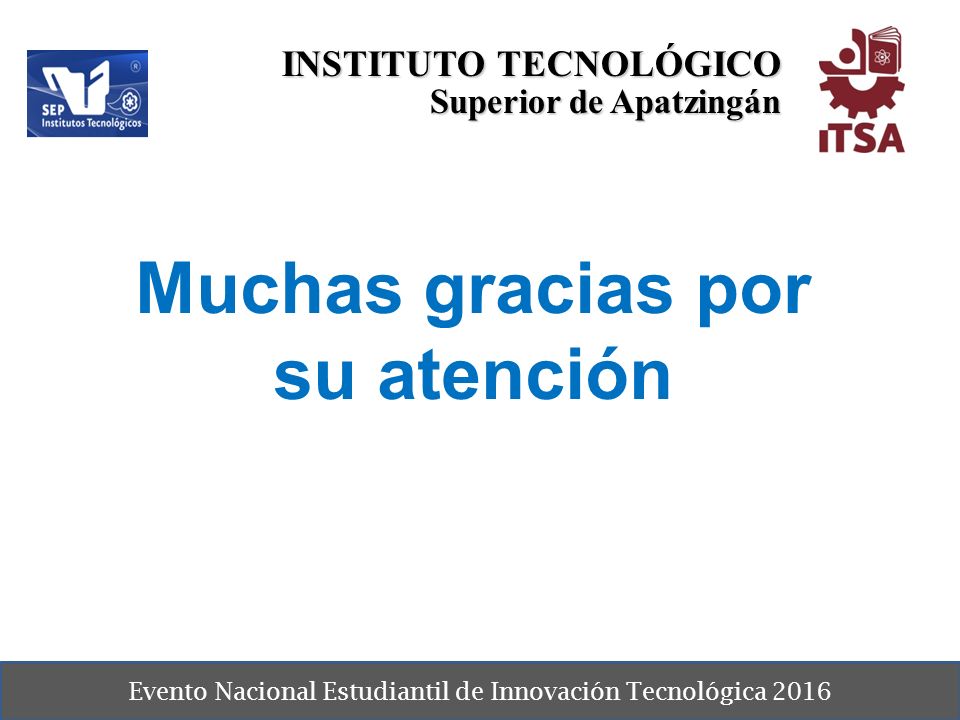 SEP Institutos Tecnológicos

INSTITUTO TECNOLÓGICO
Superior de Apatzingán

ITSA

Muchas gracias por su atención

Evento Nacional Estudiantil de Innovación Tecnológica 2016